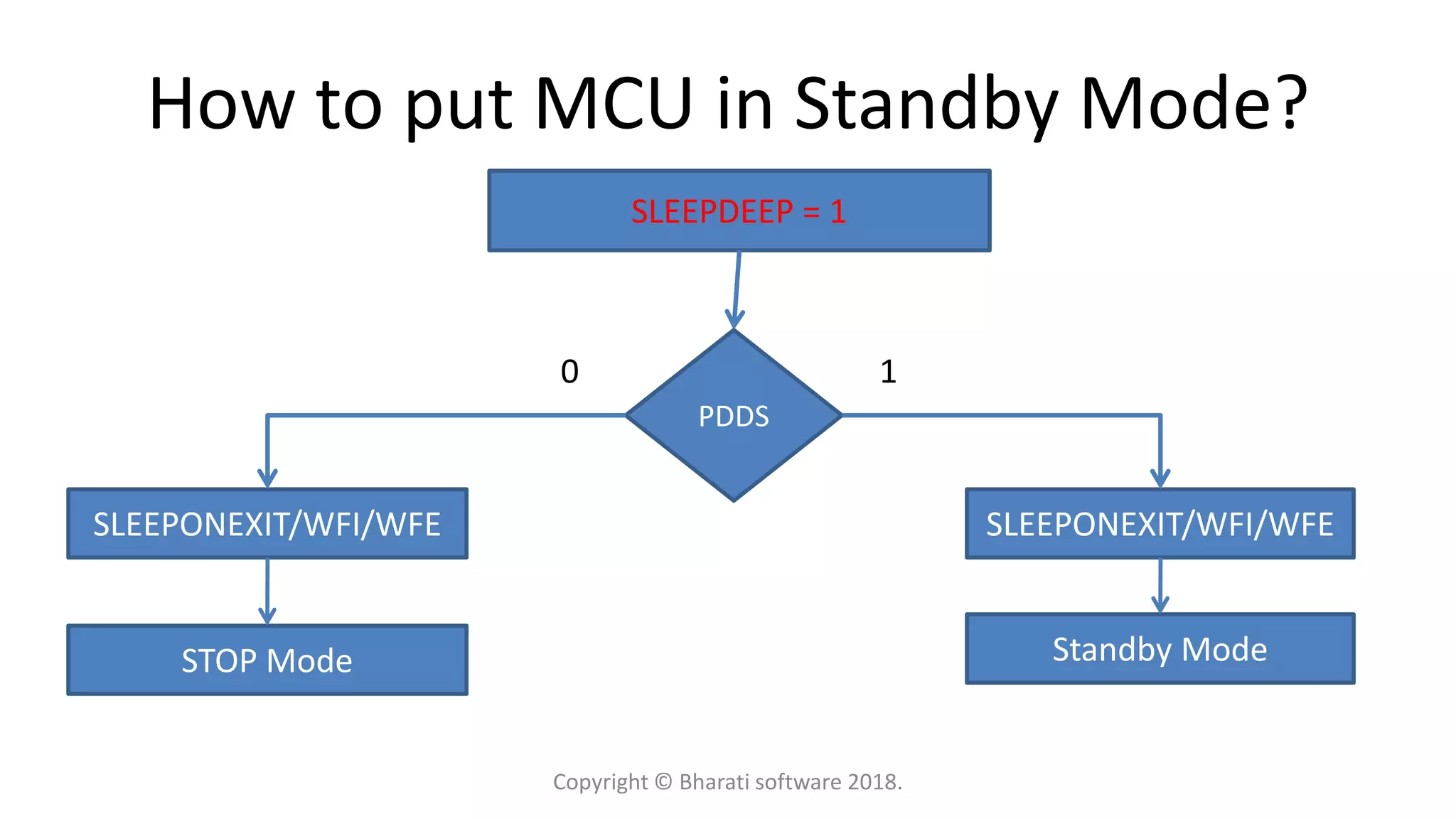 How to put MCU in Standby Mode?

SLEEPDEEP = 1

0

PDDS

1

SLEEPONEXIT/WFI/WFE

STOP Mode

SLEEPONEXIT/WFI/WFE

Standby Mode

Copyright © Bharati software 2018.